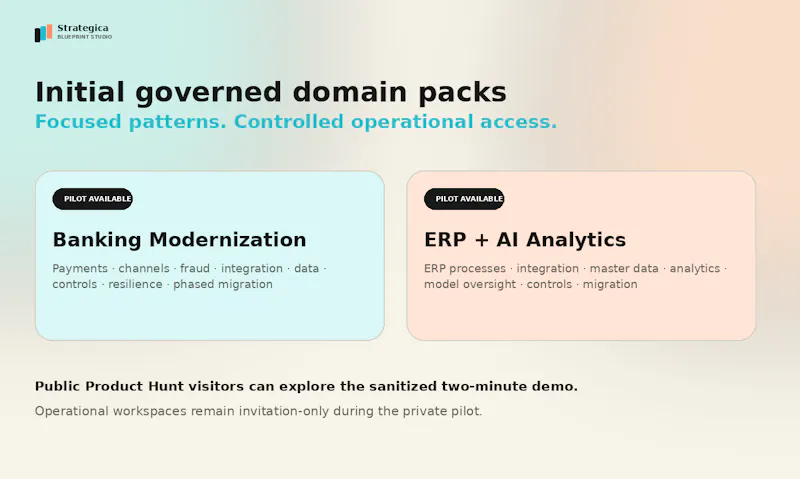 Strategica
BLUEPRINT STUDIO

Initial governed domain packs
Focused patterns. Controlled operational access.

PILOT AVAILABLE
Banking Modernization
Payments · channels · fraud · integration · data · controls · resilience · phased migration

PILOT AVAILABLE
ERP + AI Analytics
ERP processes · integration · master data · analytics · model oversight · controls · migration

Public Product Hunt visitors can explore the sanitized two-minute demo.

Operational workspaces remain invitation-only during the private pilot.